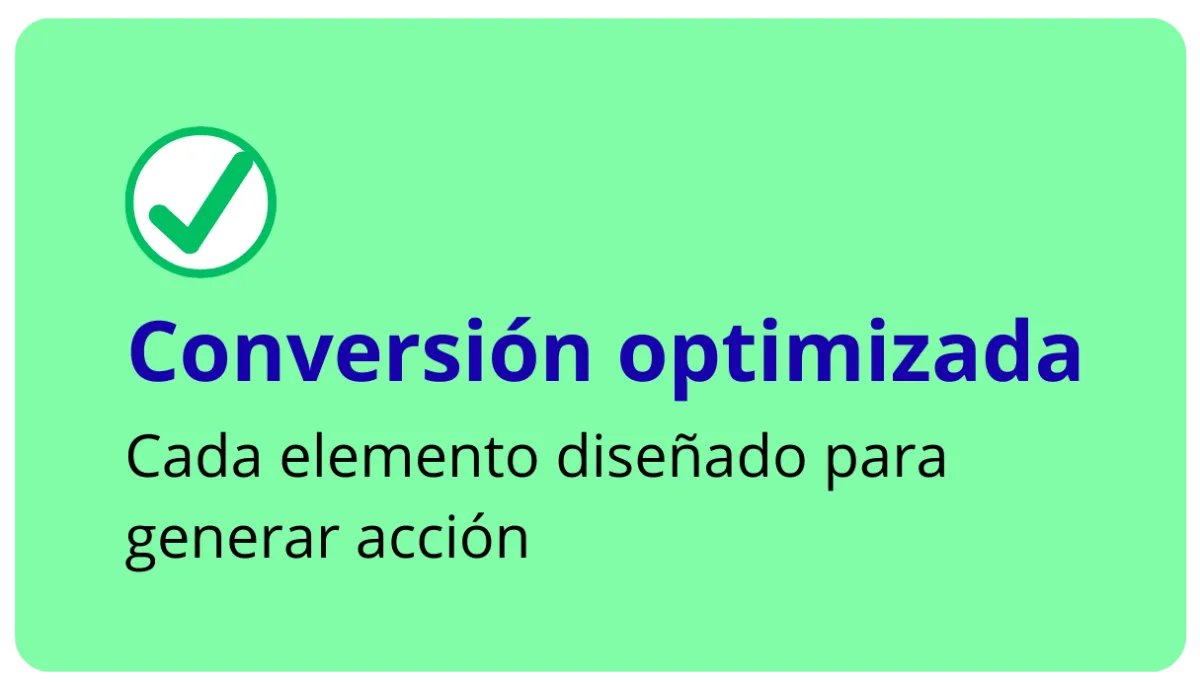 Conversión optimizada

Cada elemento diseñado para generar acción